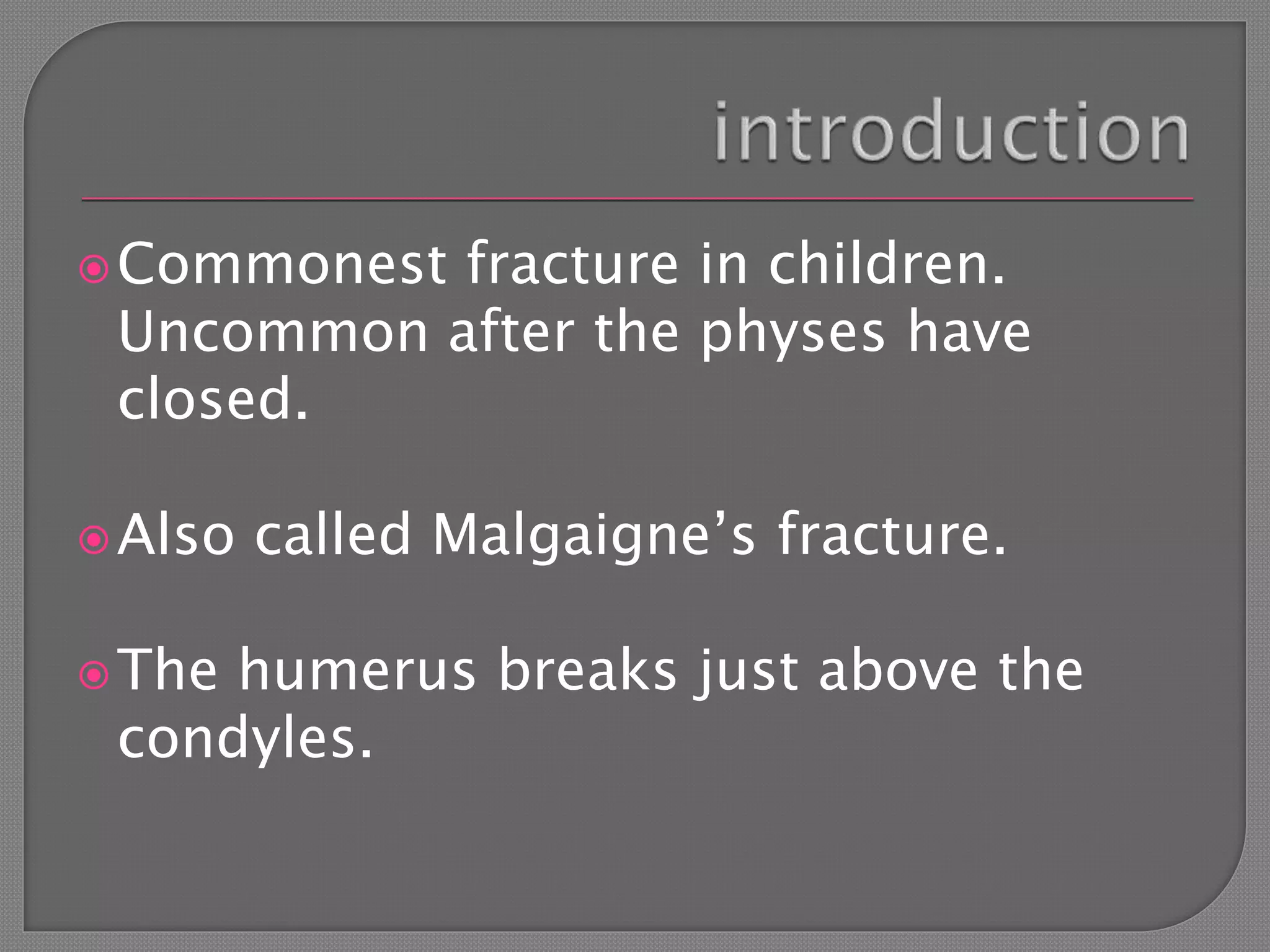 introduction

Commonest fracture in children. Uncommon after the physes have closed.

Also called Malgaigne’s fracture.

The humerus breaks just above the condyles.